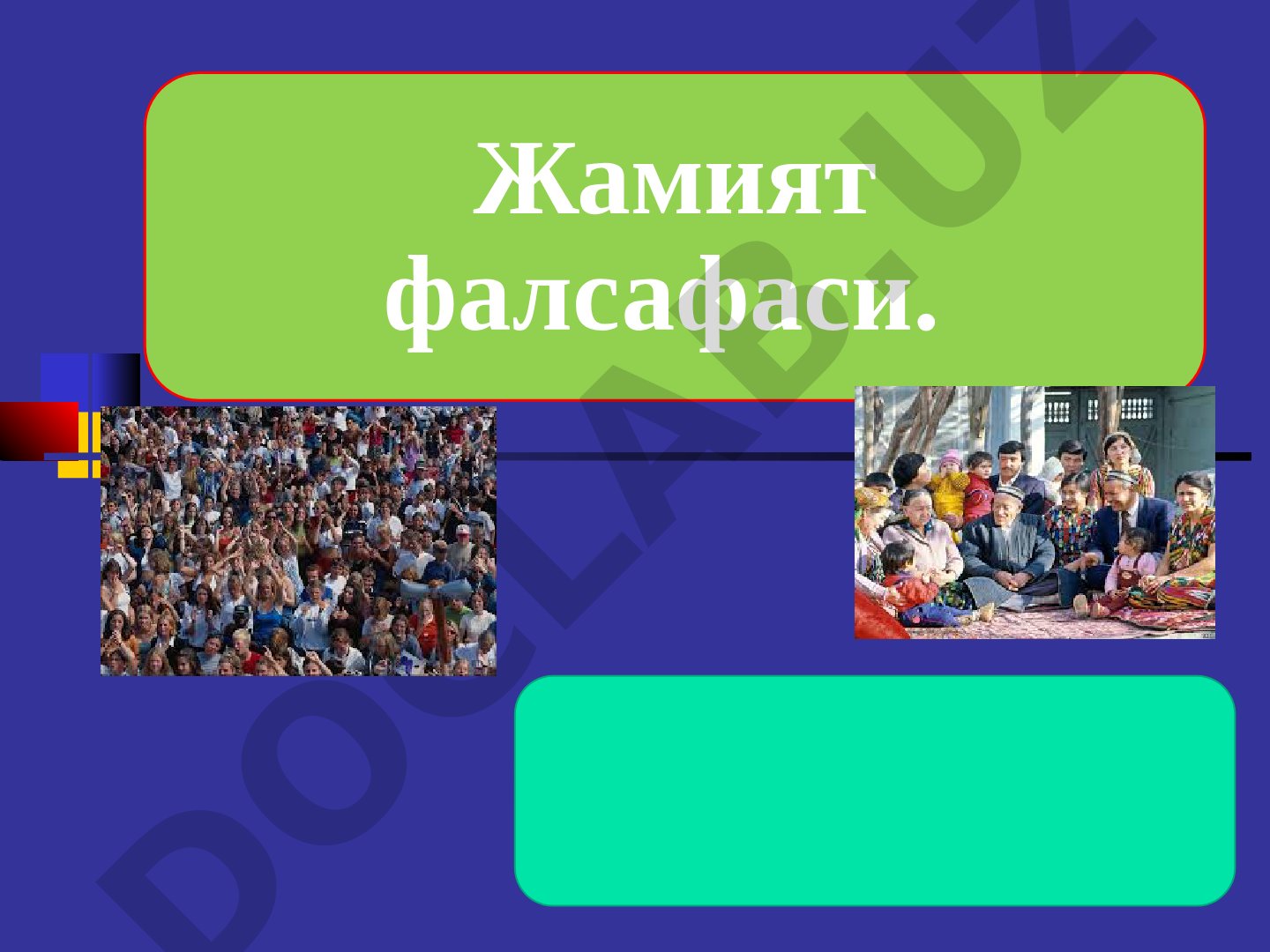 Жамият фалсафаси.

DOCLAB.UZ